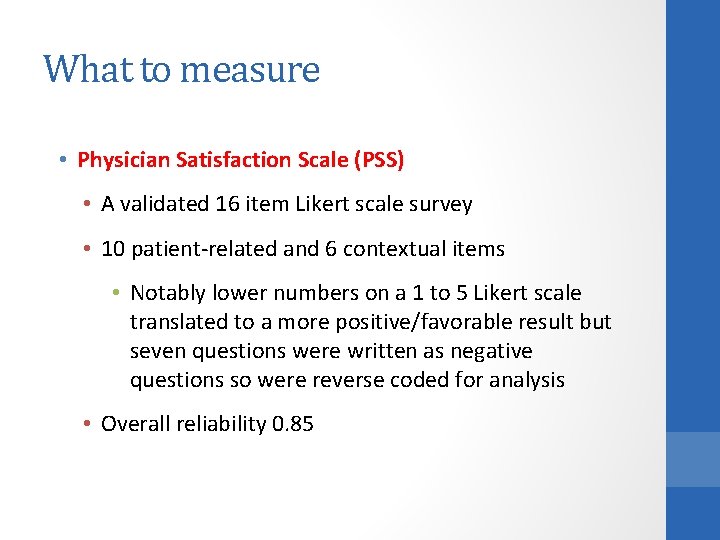 What to measure

• Physician Satisfaction Scale (PSS)

• A validated 16 item Likert scale survey

• 10 patient-related and 6 contextual items

• Notably lower numbers on a 1 to 5 Likert scale translated to a more positive/favorable result but seven questions were written as negative questions so were reverse coded for analysis

• Overall reliability 0.85